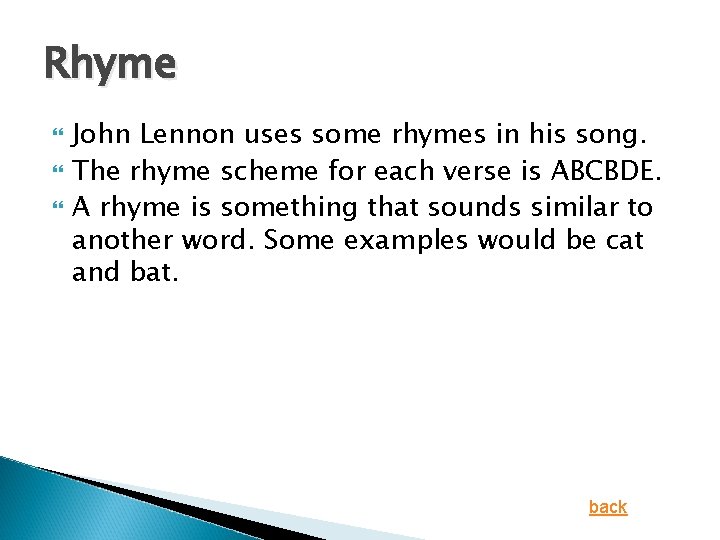 Rhyme

John Lennon uses some rhymes in his song.

The rhyme scheme for each verse is ABCBDE.

A rhyme is something that sounds similar to another word. Some examples would be cat and bat.

back